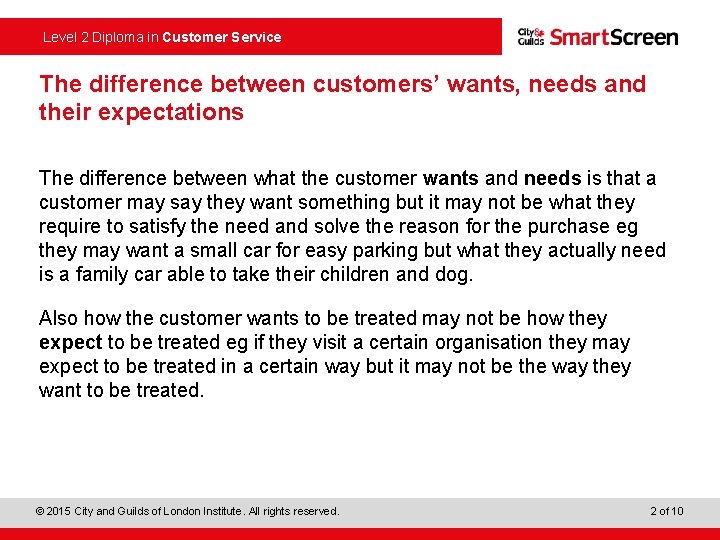 Level 2 Diploma in Customer Service

City & Guilds SmartScreen

The difference between customers' wants, needs and their expectations

The difference between what the customer wants and needs is that a customer may say they want something but it may not be what they require to satisfy the need and solve the reason for the purchase eg they may want a small car for easy parking but what they actually need is a family car able to take their children and dog.

Also how the customer wants to be treated may not be how they expect to be treated eg if they visit a certain organisation they may expect to be treated in a certain way but it may not be the way they want to be treated.

© 2015 City and Guilds of London Institute. All rights reserved.

2 of 10